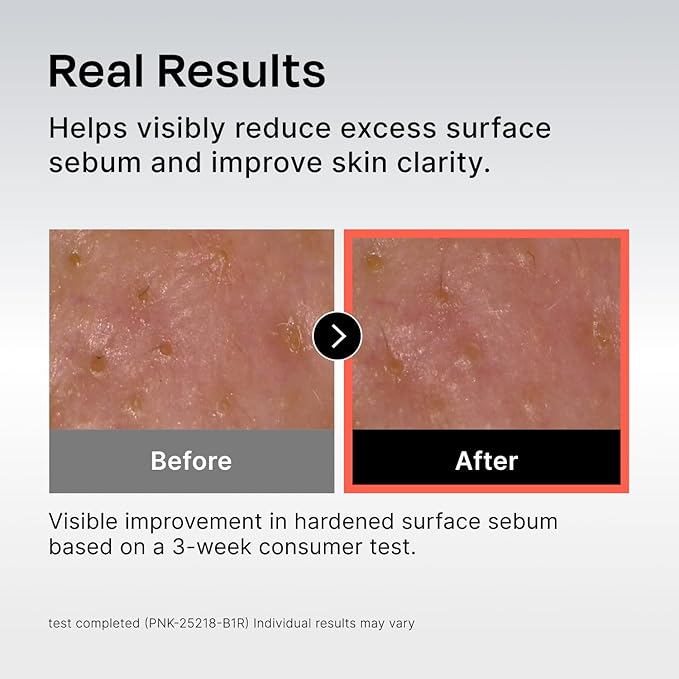 Real Results

Helps visibly reduce excess surface sebum and improve skin clarity.

Before

After

Visible improvement in hardened surface sebum based on a 3-week consumer test.

test completed (PNK-25218-B1R) Individual results may vary